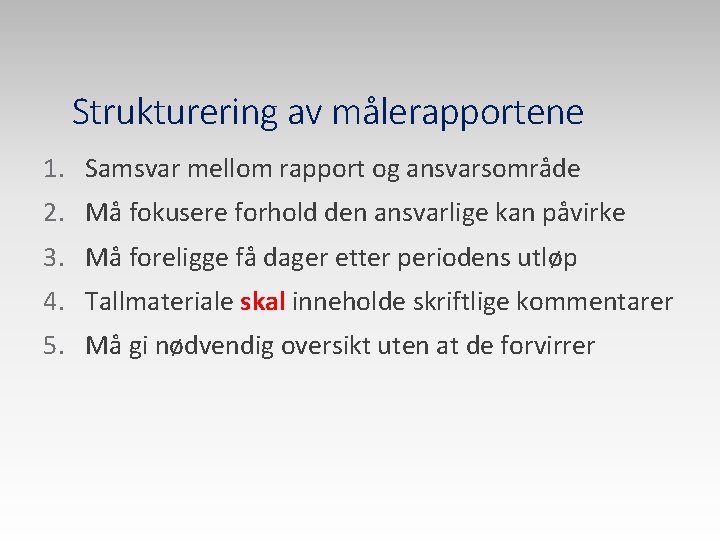 Strukturering av målerapportene

1. Samsvar mellom rapport og ansvarsområde
2. Må fokusere forhold den ansvarlige kan påvirke
3. Må foreligge få dager etter periodens utløp
4. Tallmateriale skal inneholde skriftlige kommentarer
5. Må gi nødvendig oversikt uten at de forvirrer